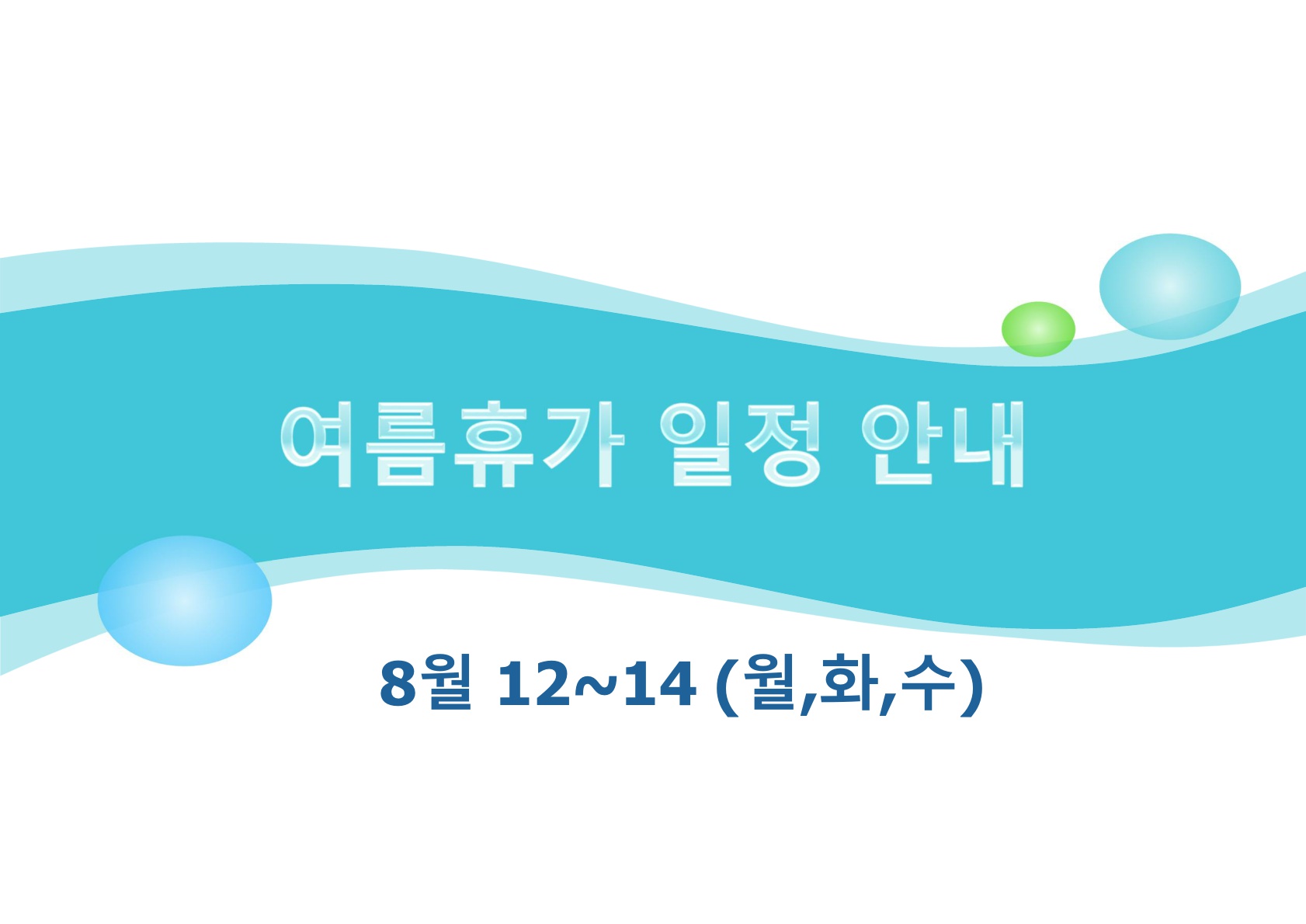 여름휴가 일정 안내

8월 12~14 (월,화,수)